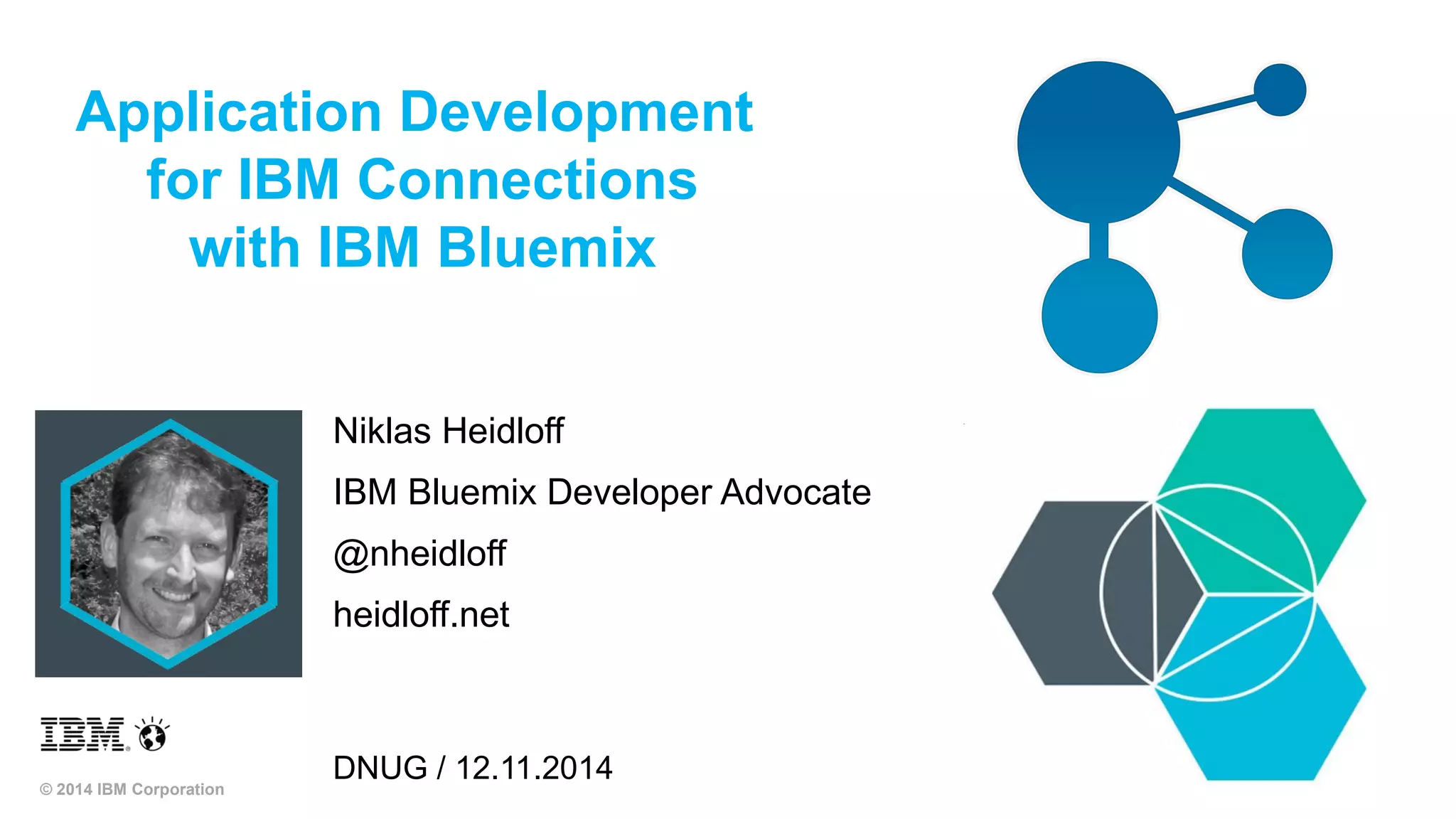 Application Development for IBM Connections with IBM Bluemix

Niklas Heidloff

IBM Bluemix Developer Advocate

@nheidloff

heidloff.net

IBM

DNUG / 12.11.2014

© 2014 IBM Corporation